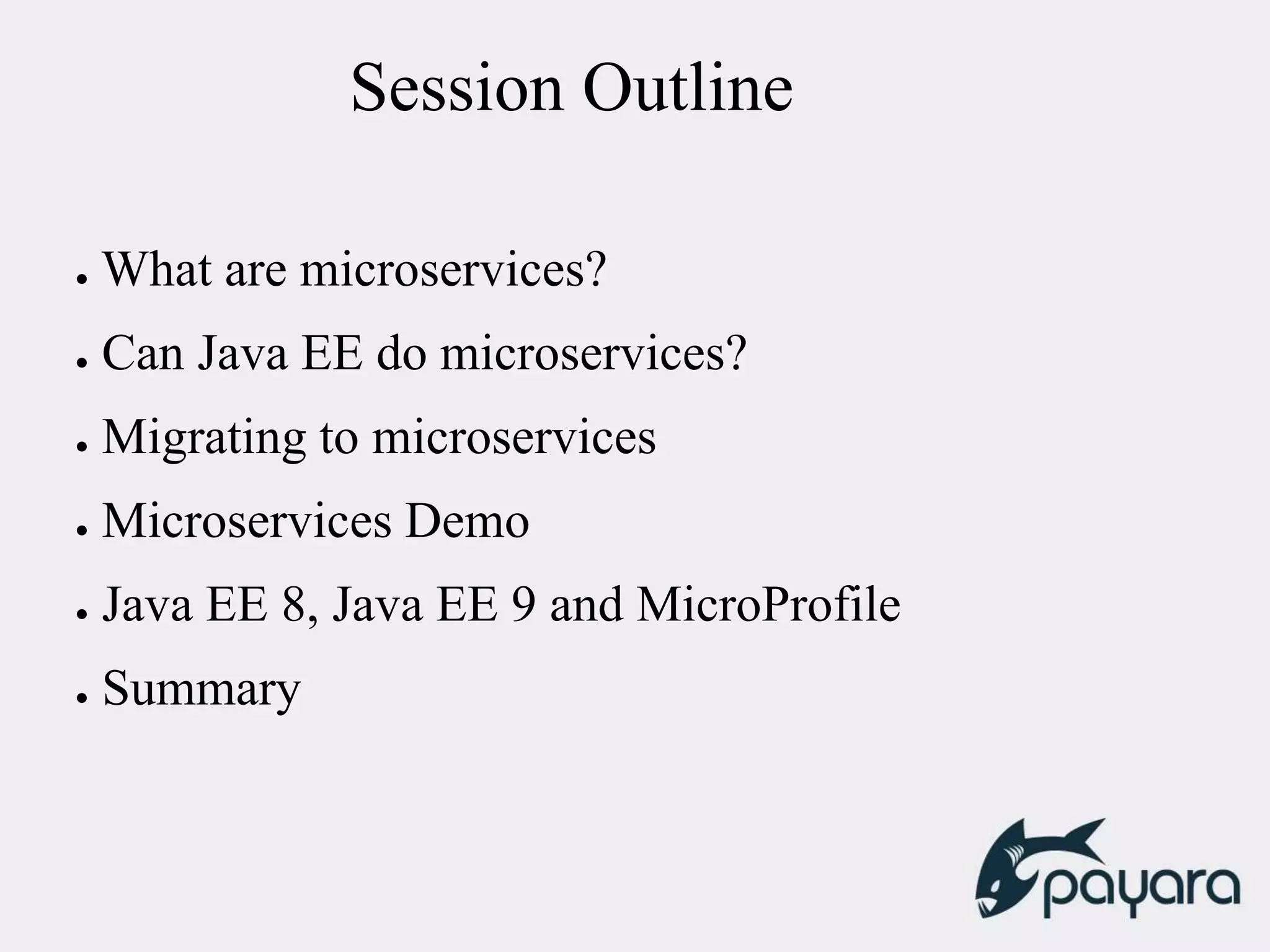 Session Outline

- What are microservices?
- Can Java EE do microservices?
- Migrating to microservices
- Microservices Demo
- Java EE 8, Java EE 9 and MicroProfile
- Summary

payara